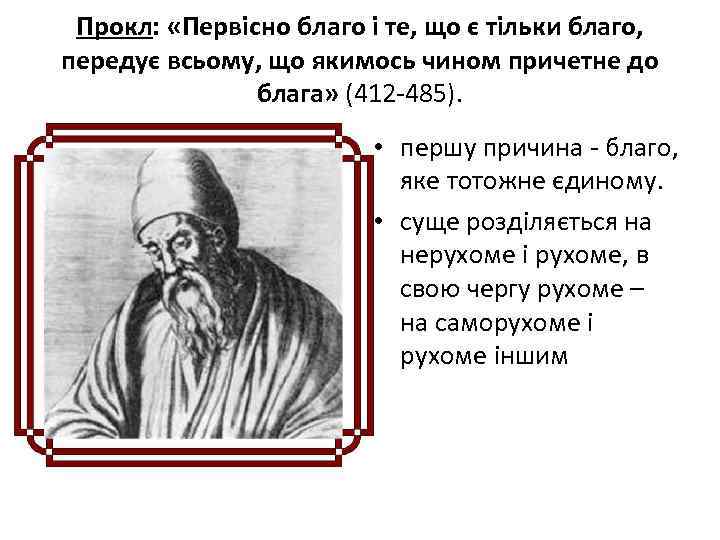 Прокл: «Первісно благо і те, що є тільки благо, передує всьому, що якимось чином причетне до блага» (412-485).

• першу причина - благо, яке тотожне єдиному.
• суще розділяється на нерухоме і рухоме, в свою чергу рухоме – на саморухоме і рухоме іншим